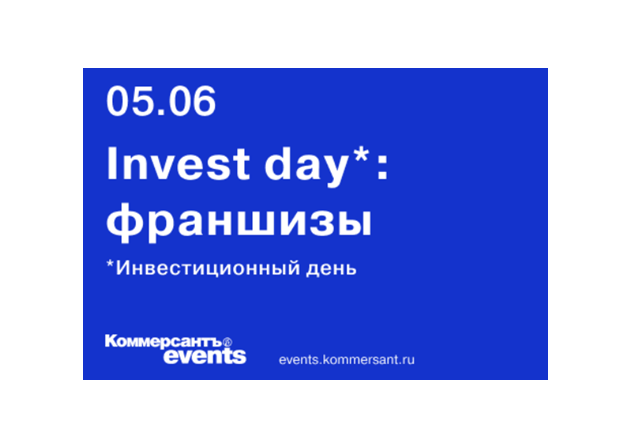 05.06

Invest day*: франшизы

*Инвестиционный день

Коммерсантъ® events

events.kommersant.ru